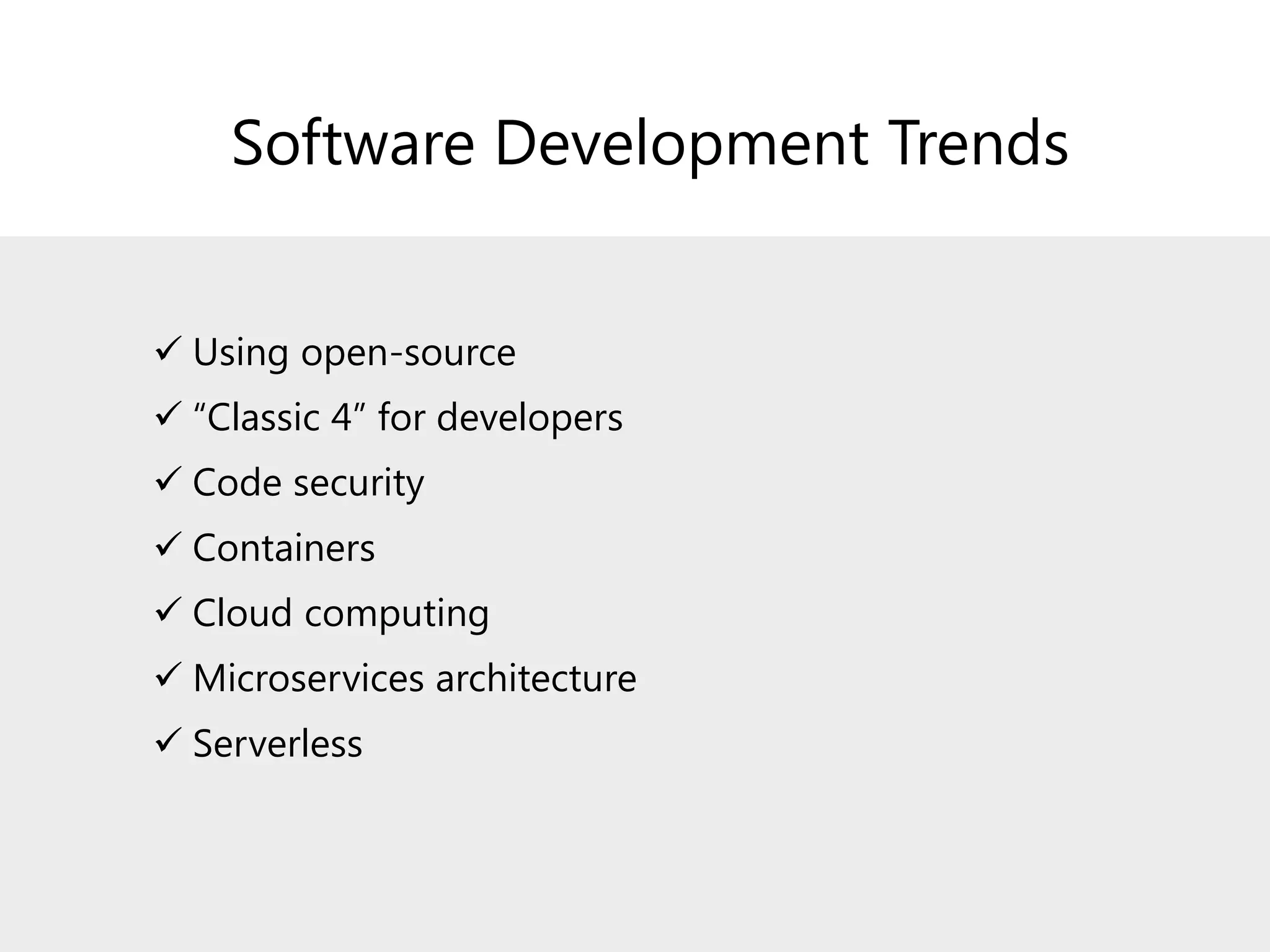 Software Development Trends

✓ Using open-source
✓ “Classic 4” for developers
✓ Code security
✓ Containers
✓ Cloud computing
✓ Microservices architecture
✓ Serverless